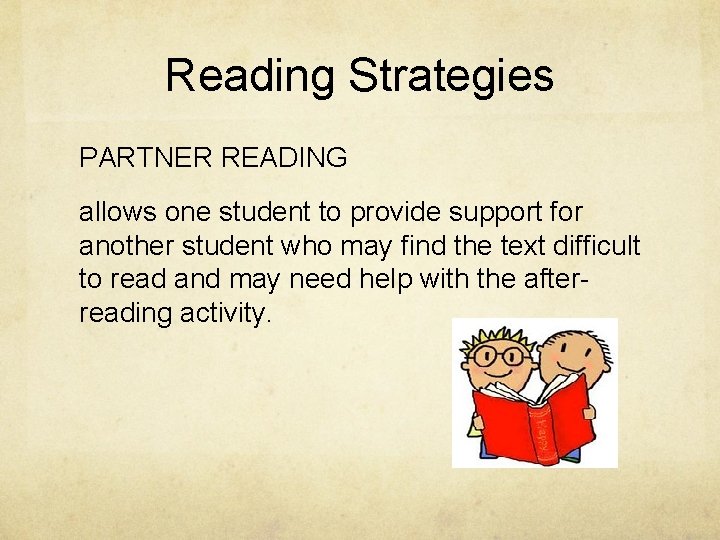 Reading Strategies

PARTNER READING

allows one student to provide support for another student who may find the text difficult to read and may need help with the after-reading activity.

Happy